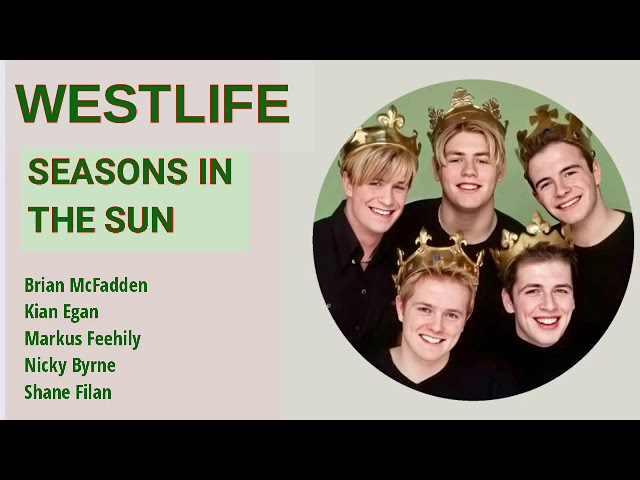 WESTLIFE

SEASONS IN THE SUN

Brian McFadden
Kian Egan
Markus Feehily
Nicky Byrne
Shane Filan